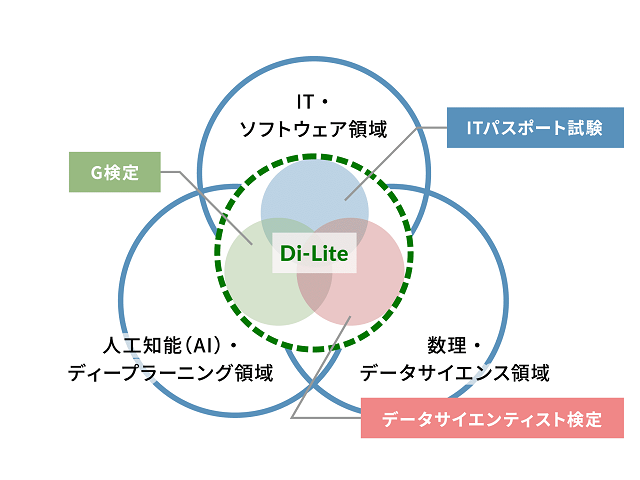 IT・
ソフトウェア領域

ITパスポート試験

G検定

Di-Lite

人工知能（AI）・
ディープラーニング領域

数理・
データサイエンス領域

データサイエンティスト検定